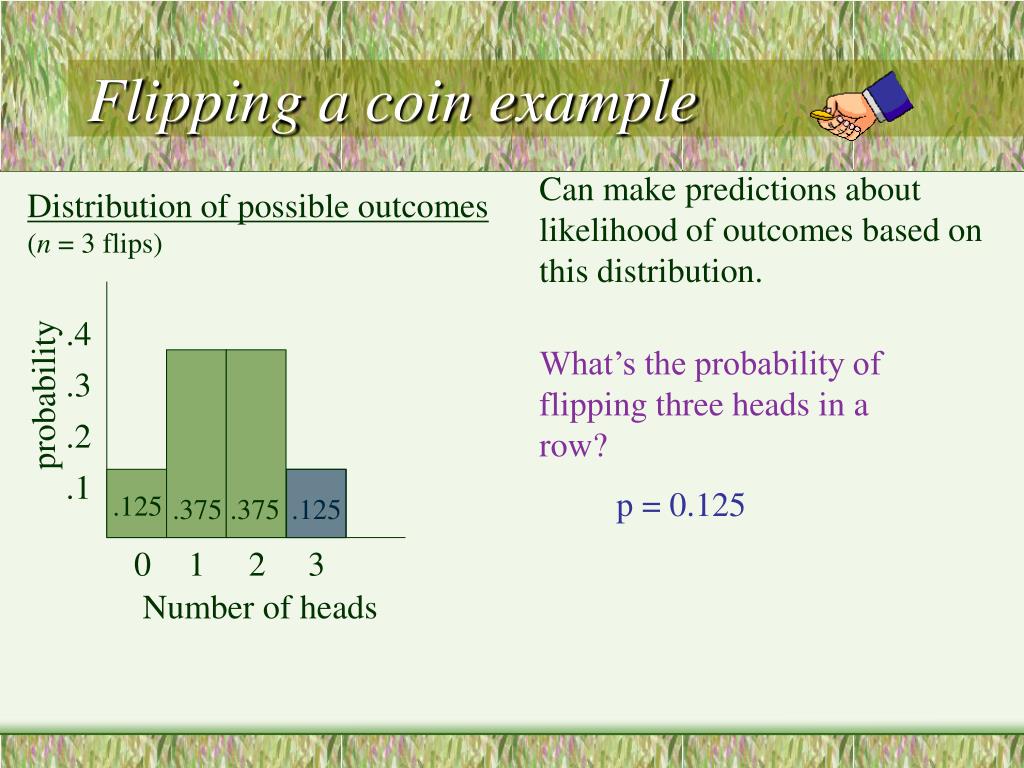 Flipping a coin example

Distribution of possible outcomes
($n$ = 3 flips)

probability

.4
.3
.2
.1

.125 .375 .375 .125

0 1 2 3
Number of heads

Can make predictions about likelihood of outcomes based on this distribution.

What's the probability of flipping three heads in a row?

p = 0.125